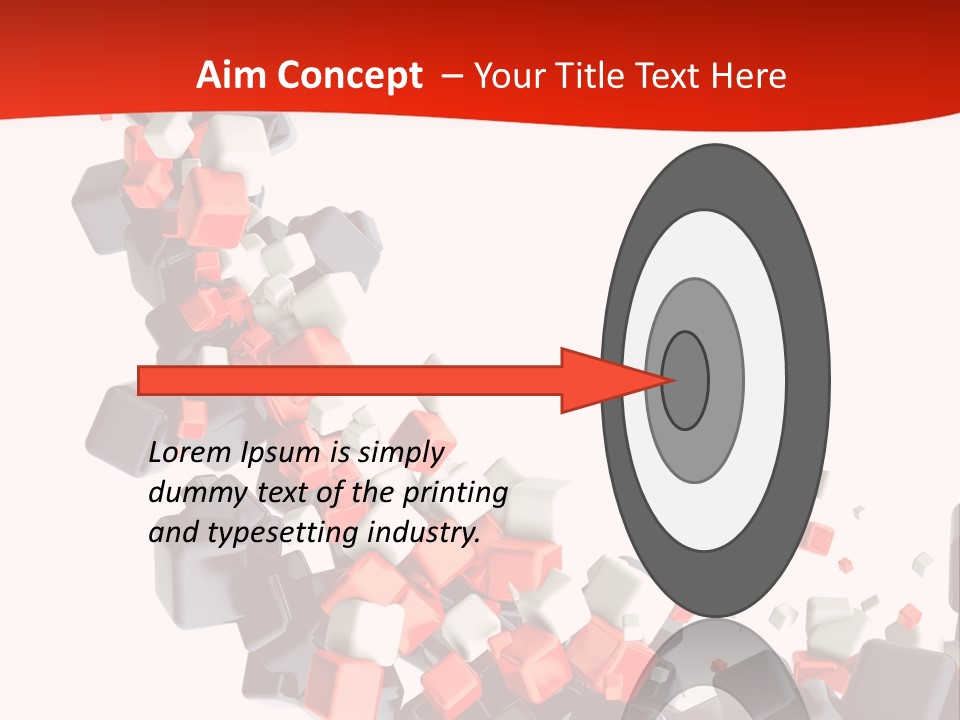 Aim Concept – Your Title Text Here

Lorem Ipsum is simply dummy text of the printing and typesetting industry.